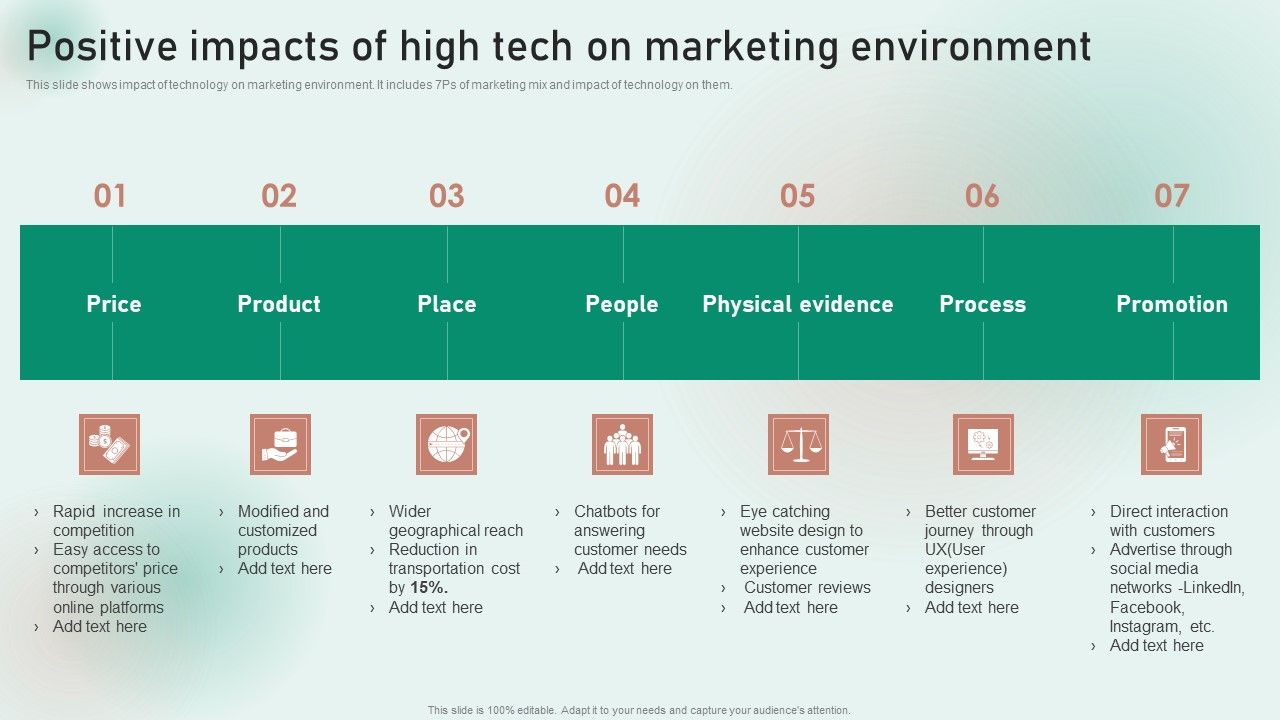 Positive impacts of high tech on marketing environment

This slide shows impact of technology on marketing environment. It includes 7Ps of marketing mix and impact of technology on them.

01

Price

› Rapid increase in competition
› Easy access to competitors' price through various online platforms
› Add text here

02

Product

› Modified and customized products
› Add text here

03

Place

› Wider geographical reach
› Reduction in transportation cost by 15%.
› Add text here

04

People

› Chatbots for answering customer needs
› Add text here

05

Physical evidence

› Eye catching website design to enhance customer experience
› Customer reviews
› Add text here

06

Process

› Better customer journey through UX(User experience) designers
› Add text here

07

Promotion

› Direct interaction with customers
› Advertise through social media networks -LinkedIn, Facebook, Instagram, etc.
› Add text here

This slide is 100% editable. Adapt it to your needs and capture your audience's attention.